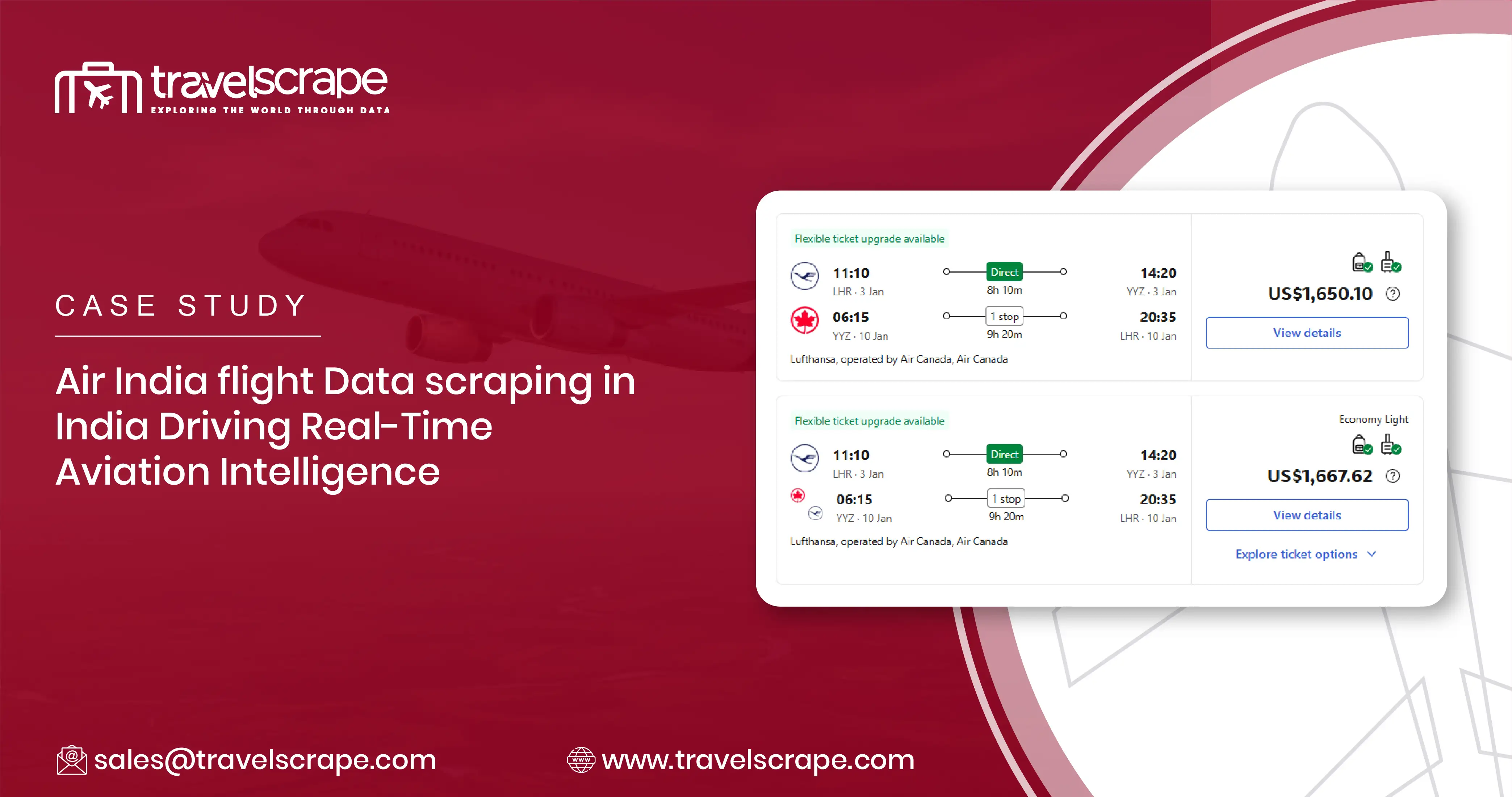 travelscrape
EXPLORING THE WORLD THROUGH DATA

CASE STUDY

Air India flight Data scraping in India Driving Real-Time Aviation Intelligence

Flexible ticket upgrade available

11:10
LHR · 3 Jan

Direct
8h 10m

14:20
YYZ · 3 Jan

06:15
YYZ · 10 Jan

1 stop
9h 20m

20:35
LHR · 10 Jan

Lufthansa, operated by Air Canada, Air Canada

US$1,650.10

View details

Flexible ticket upgrade available

11:10
LHR · 3 Jan

Direct
8h 10m

14:20
YYZ · 3 Jan

06:15
YYZ · 10 Jan

1 stop
9h 20m

20:35
LHR · 10 Jan

Lufthansa, operated by Air Canada, Air Canada

Economy Light

US$1,667.62

View details

Explore ticket options

sales@travelscrape.com

www.travelscrape.com